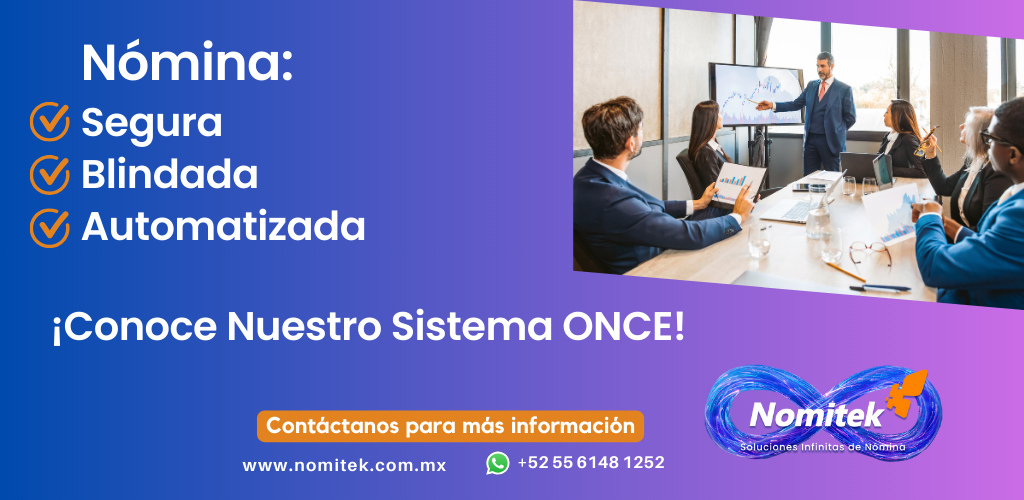 Nómina:
Segura
Blindada
Automatizada

¡Conoce Nuestro Sistema ONCE!

Contáctanos para más información

www.nomitek.com.mx

+52 55 6148 1252

Nomitek
Soluciones Infinitas de Nómina